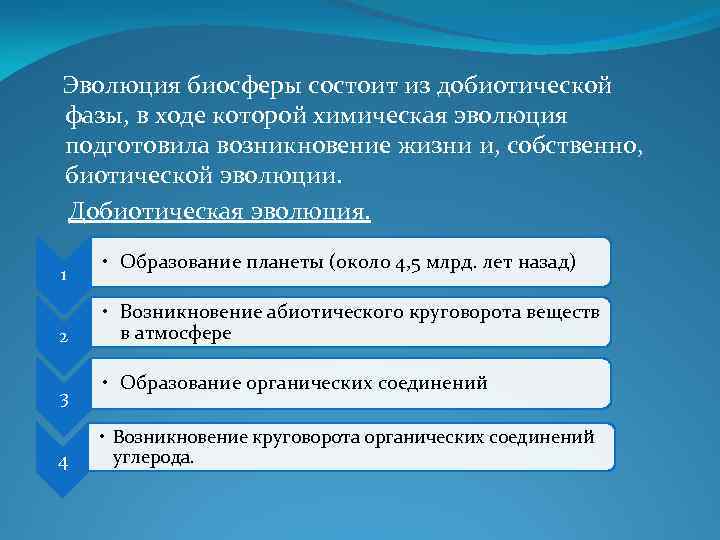 Эволюция биосферы состоит из добиотической фазы, в ходе которой химическая эволюция подготовила возникновение жизни и, собственно, биотической эволюции.

Добиотическая эволюция.

1
• Образование планеты (около 4,5 млрд. лет назад)

2
• Возникновение абиотического круговорота веществ в атмосфере

3
• Образование органических соединений

4
• Возникновение круговорота органических соединений углерода.